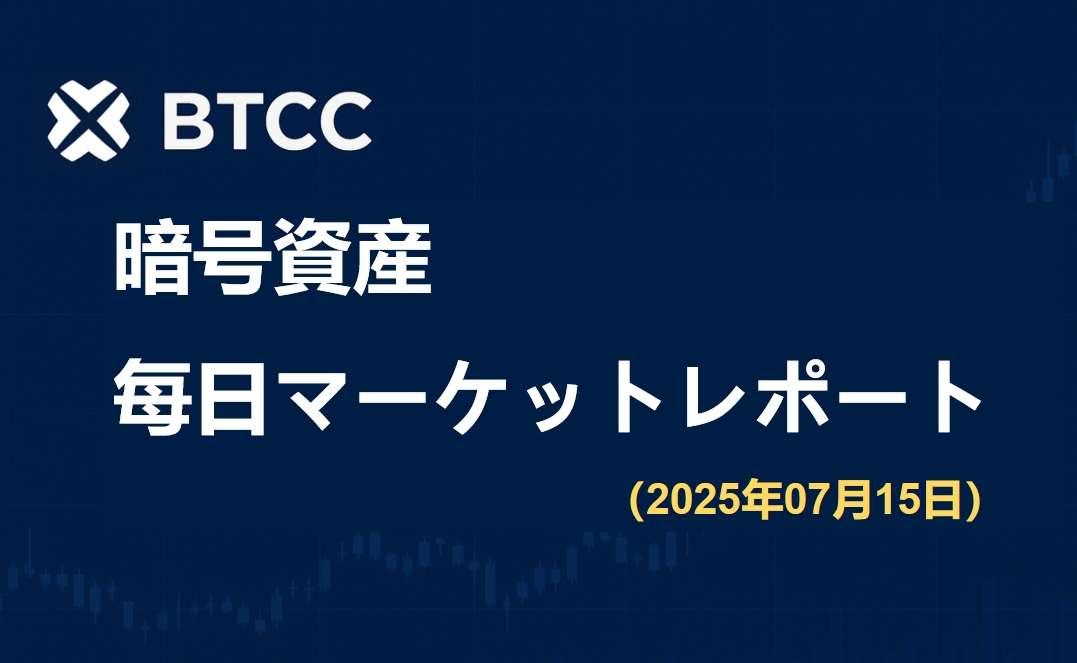 BTCC

暗号資産

毎日マーケットレポート

(2025年07月15日)